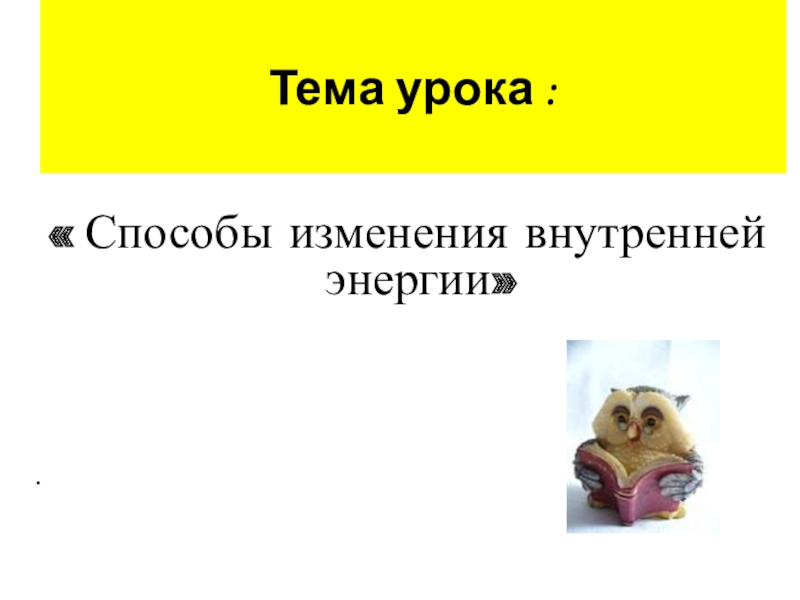 Тема урока :

« Способы изменения внутренней энергии»

.